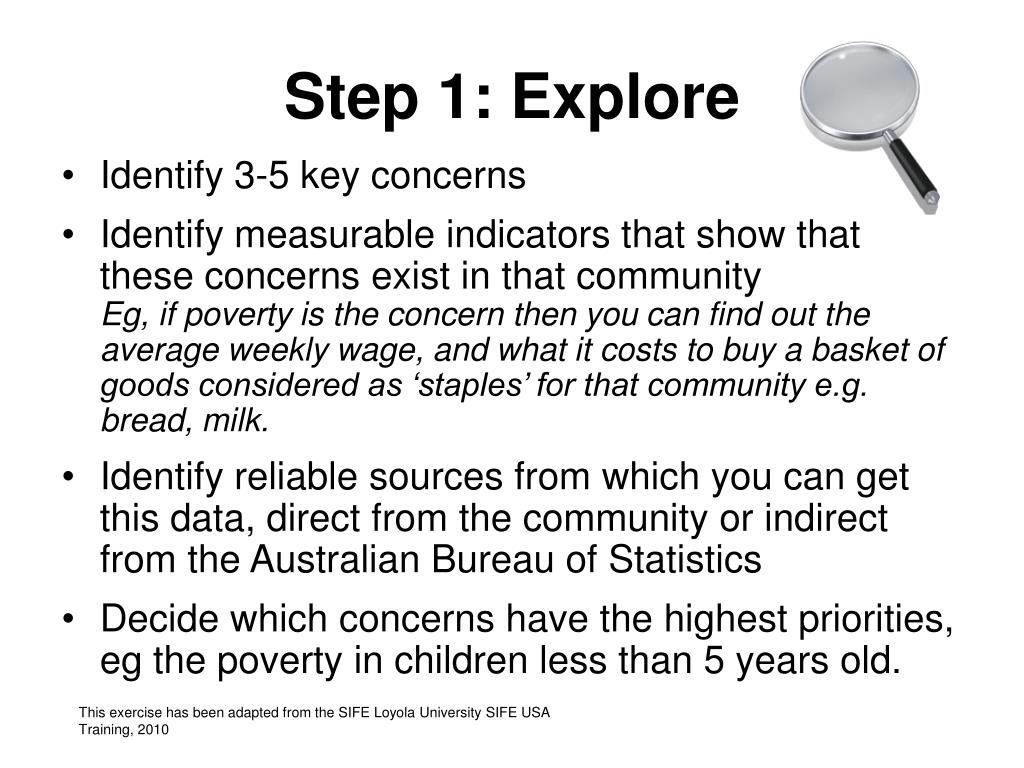 Step 1: Explore

• Identify 3-5 key concerns
• Identify measurable indicators that show that these concerns exist in that community
Eg, if poverty is the concern then you can find out the average weekly wage, and what it costs to buy a basket of goods considered as ‘staples’ for that community e.g. bread, milk.
• Identify reliable sources from which you can get this data, direct from the community or indirect from the Australian Bureau of Statistics
• Decide which concerns have the highest priorities, eg the poverty in children less than 5 years old.

This exercise has been adapted from the SIFE Loyola University SIFE USA Training, 2010